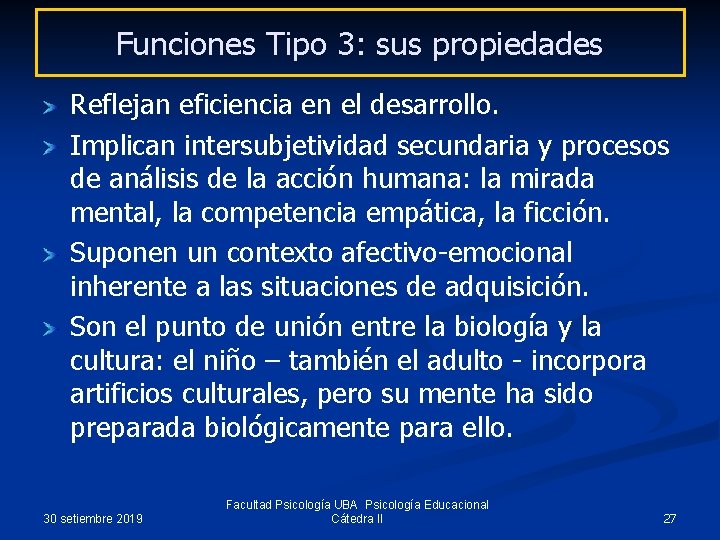 Funciones Tipo 3: sus propiedades

Reflejan eficiencia en el desarrollo.

Implican intersubjetividad secundaria y procesos de análisis de la acción humana: la mirada mental, la competencia empática, la ficción.

Suponen un contexto afectivo-emocional inherente a las situaciones de adquisición.

Son el punto de unión entre la biología y la cultura: el niño – también el adulto - incorpora artificios culturales, pero su mente ha sido preparada biológicamente para ello.

30 setiembre 2019

Facultad Psicología UBA Psicología Educacional Cátedra II

27